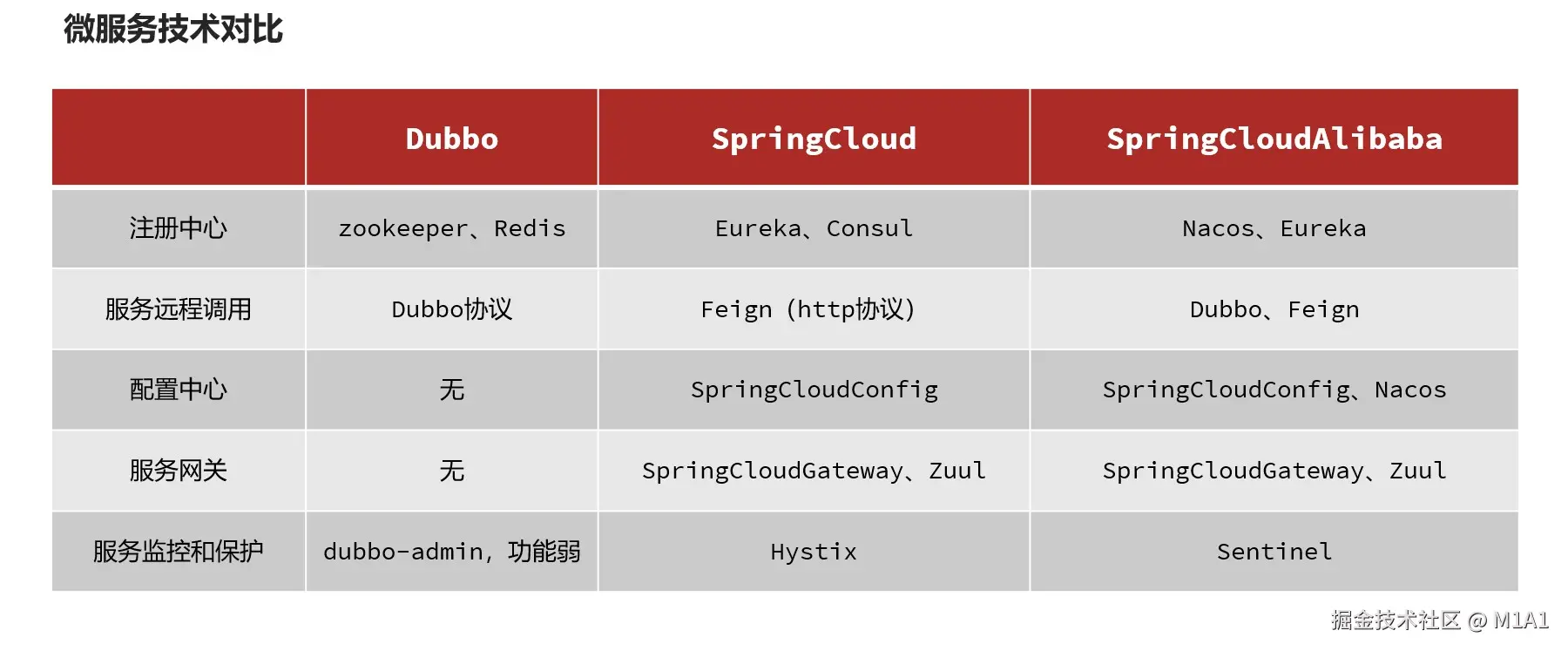 微服务技术对比

| | Dubbo | SpringCloud | SpringCloudAlibaba |
|---|---|---|---|
| 注册中心 | zookeeper、Redis | Eureka、Consul | Nacos、Eureka |
| 服务远程调用 | Dubbo协议 | Feign（http协议） | Dubbo、Feign |
| 配置中心 | 无 | SpringCloudConfig | SpringCloudConfig、Nacos |
| 服务网关 | 无 | SpringCloudGateway、Zuul | SpringCloudGateway、Zuul |
| 服务监控和保护 | dubbo-admin，功能弱 | Hystix | Sentinel |

掘金技术社区 @ M1A1